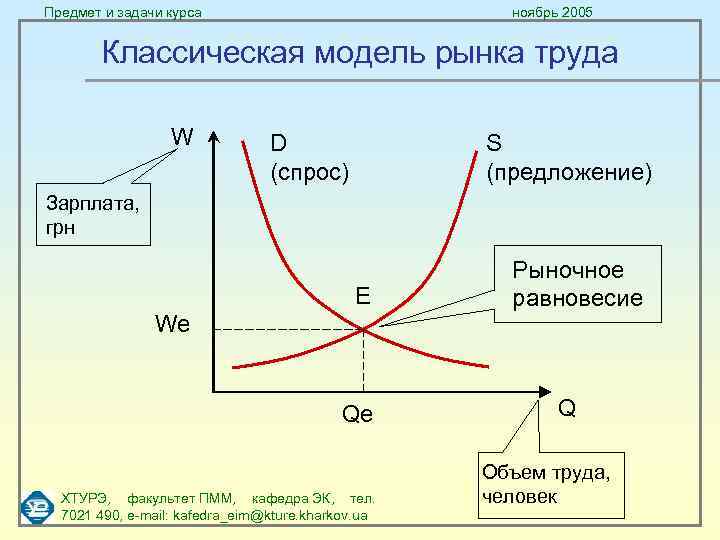 Предмет и задачи курса

ноябрь 2005

Классическая модель рынка труда

W

Зарплата, грн

D (спрос)

S (предложение)

Рыночное равновесие

E

We

Qe

Q

Объем труда, человек

ХТУРЭ, факультет ПММ, кафедра ЭК, тел. 7021 490, e-mail: kafedra_eim@kture.kharkov.ua